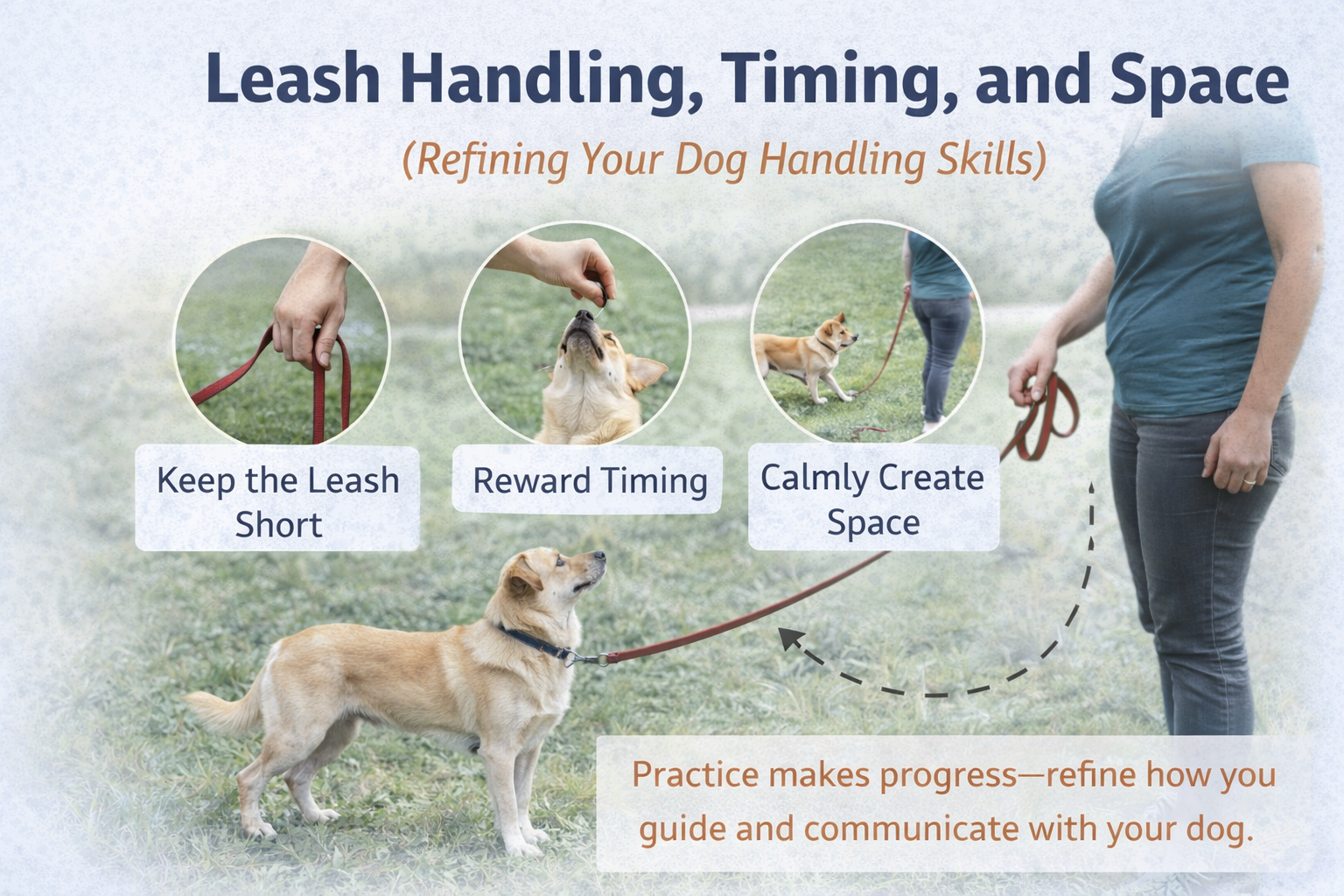 Leash Handling, Timing, and Space

(Refining Your Dog Handling Skills)

Keep the Leash Short

Reward Timing

Calmly Create Space

Practice makes progress—refine how you guide and communicate with your dog.